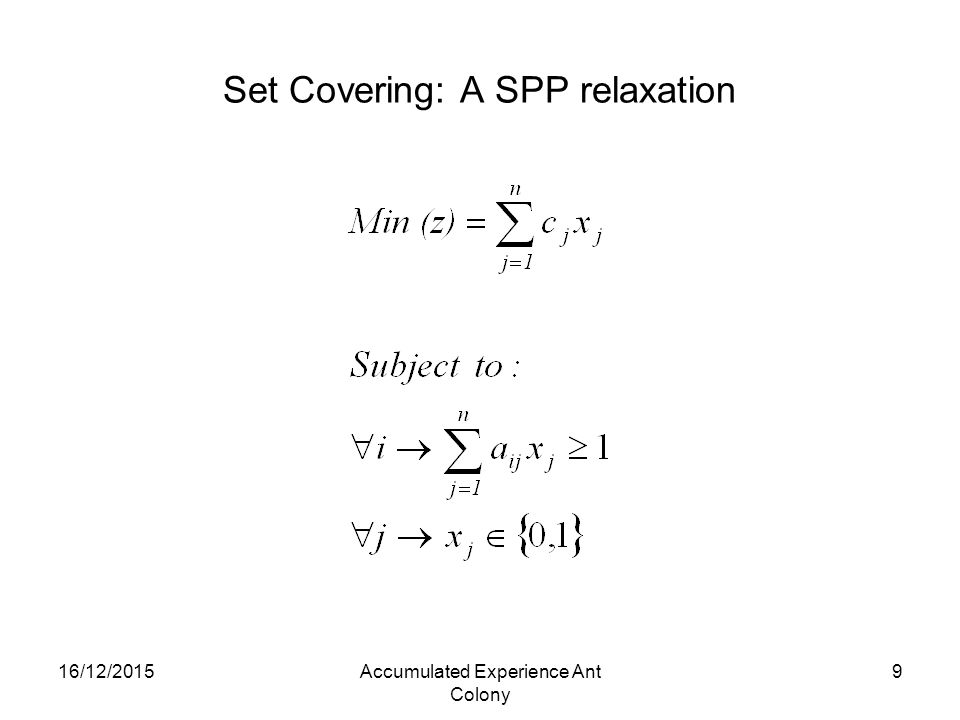 Set Covering: A SPP relaxation

$Min\ (z) = \sum_{j=1}^{n} c_j x_j$

$Subject\ to:$

$\forall i \rightarrow \sum_{j=1}^{n} a_{ij} x_j \geq 1$

$\forall j \rightarrow x_j \in \{0,1\}$

16/12/2015

Accumulated Experience Ant Colony

9